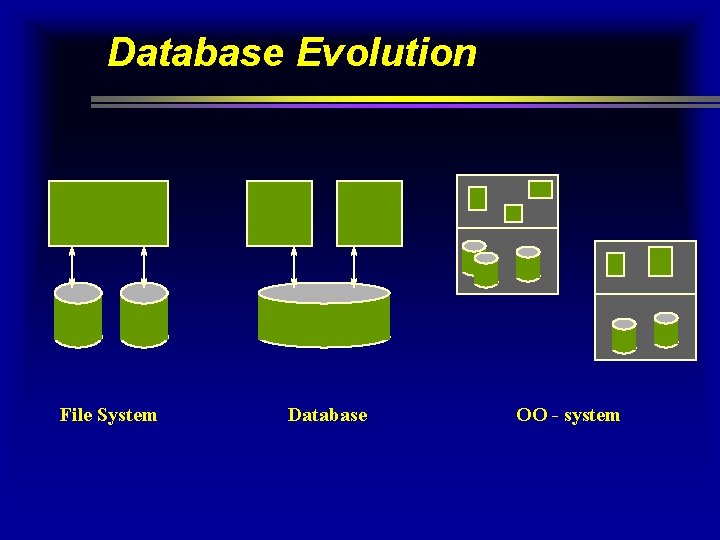 Database Evolution

File System

Database

OO - system